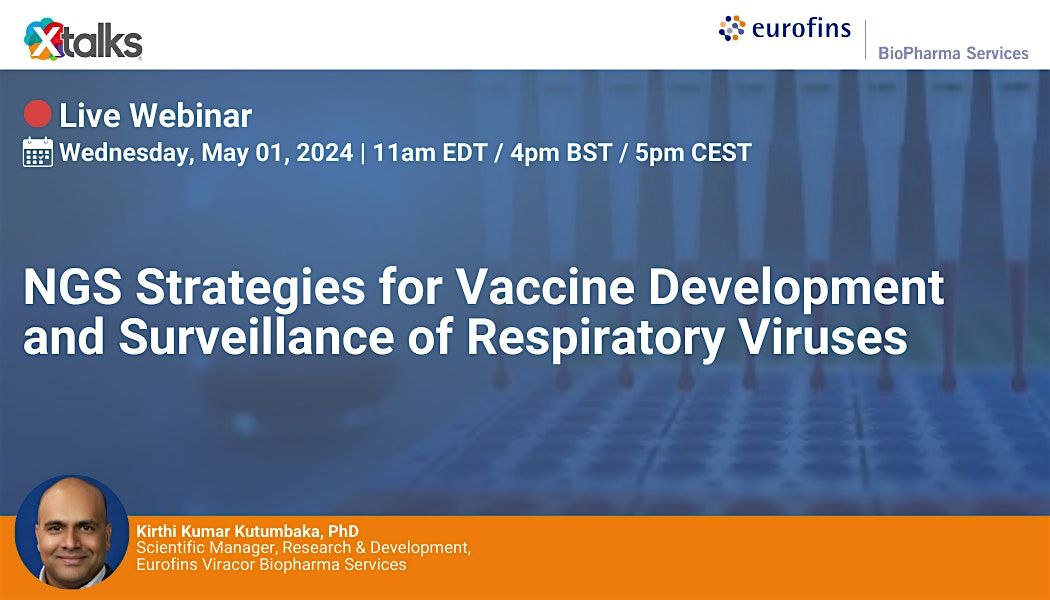 Xtalks

eurofins
BioPharma Services

Live Webinar
Wednesday, May 01, 2024 | 11am EDT / 4pm BST / 5pm CEST

NGS Strategies for Vaccine Development and Surveillance of Respiratory Viruses

Kirthi Kumar Kutumbaka, PhD
Scientific Manager, Research & Development,
Eurofins Viracor Biopharma Services